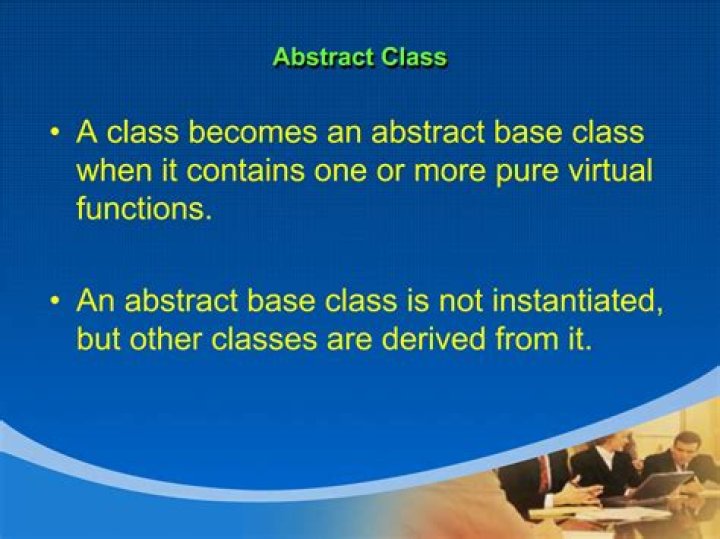 Abstract Class

• A class becomes an abstract base class when it contains one or more pure virtual functions.

• An abstract base class is not instantiated, but other classes are derived from it.